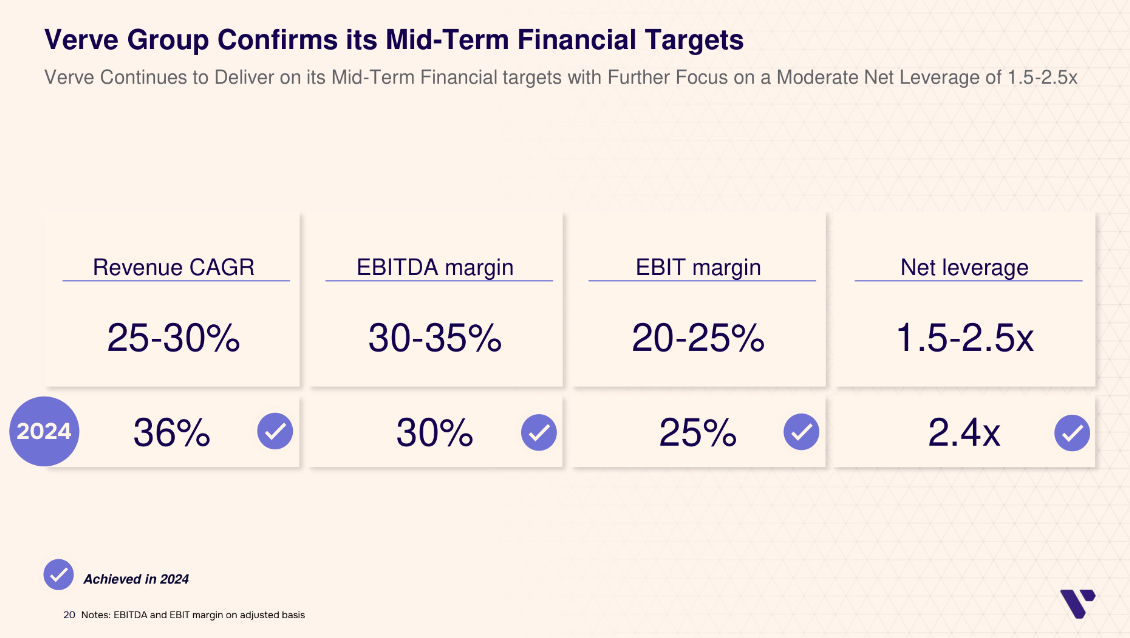 Verve Group Confirms its Mid-Term Financial Targets

Verve Continues to Deliver on its Mid-Term Financial targets with Further Focus on a Moderate Net Leverage of 1.5-2.5x

| | Revenue CAGR | EBITDA margin | EBIT margin | Net leverage |
|---|---|---|---|---|
| | 25-30% | 30-35% | 20-25% | 1.5-2.5x |
| 2024 | 36% | 30% | 25% | 2.4x |

Achieved in 2024

20 Notes: EBITDA and EBIT margin on adjusted basis